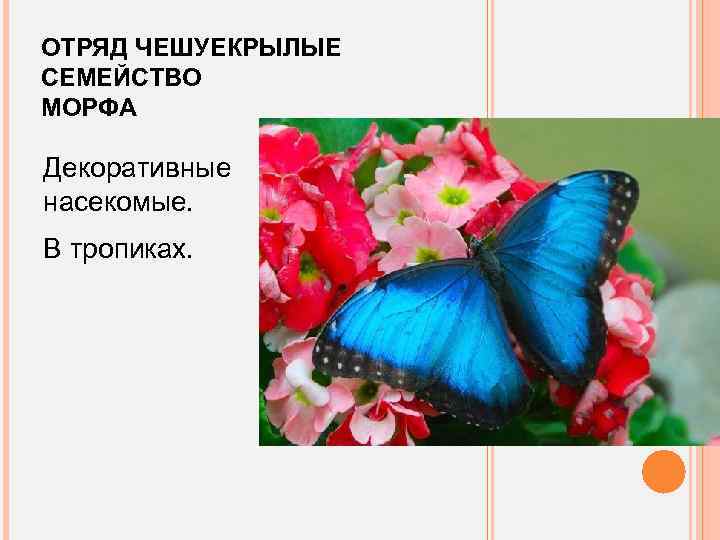 ОТРЯД ЧЕШУЕКРЫЛЫЕ
СЕМЕЙСТВО
МОРФА

Декоративные насекомые.

В тропиках.